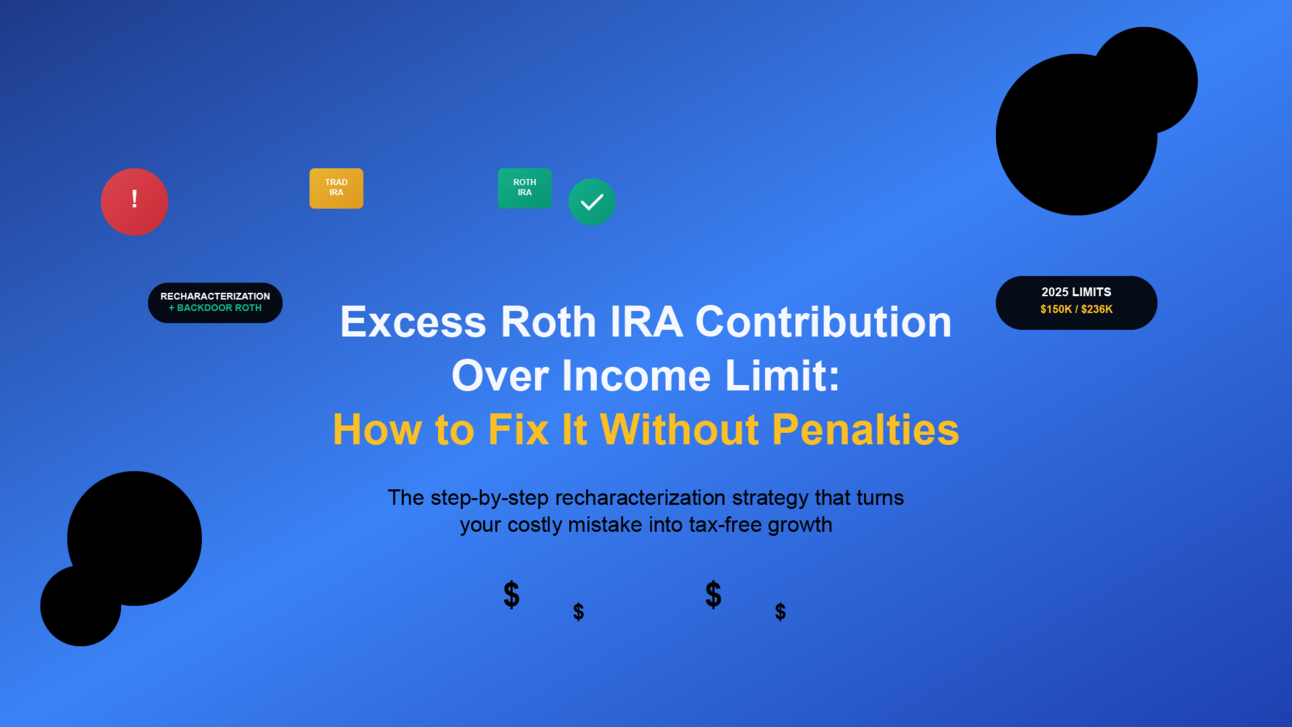 !

TRAD IRA

ROTH IRA

RECHARACTERIZATION + BACKDOOR ROTH

2025 LIMITS $150K / $236K

Excess Roth IRA Contribution Over Income Limit: How to Fix It Without Penalties

The step-by-step recharacterization strategy that turns your costly mistake into tax-free growth

$ $ $ $